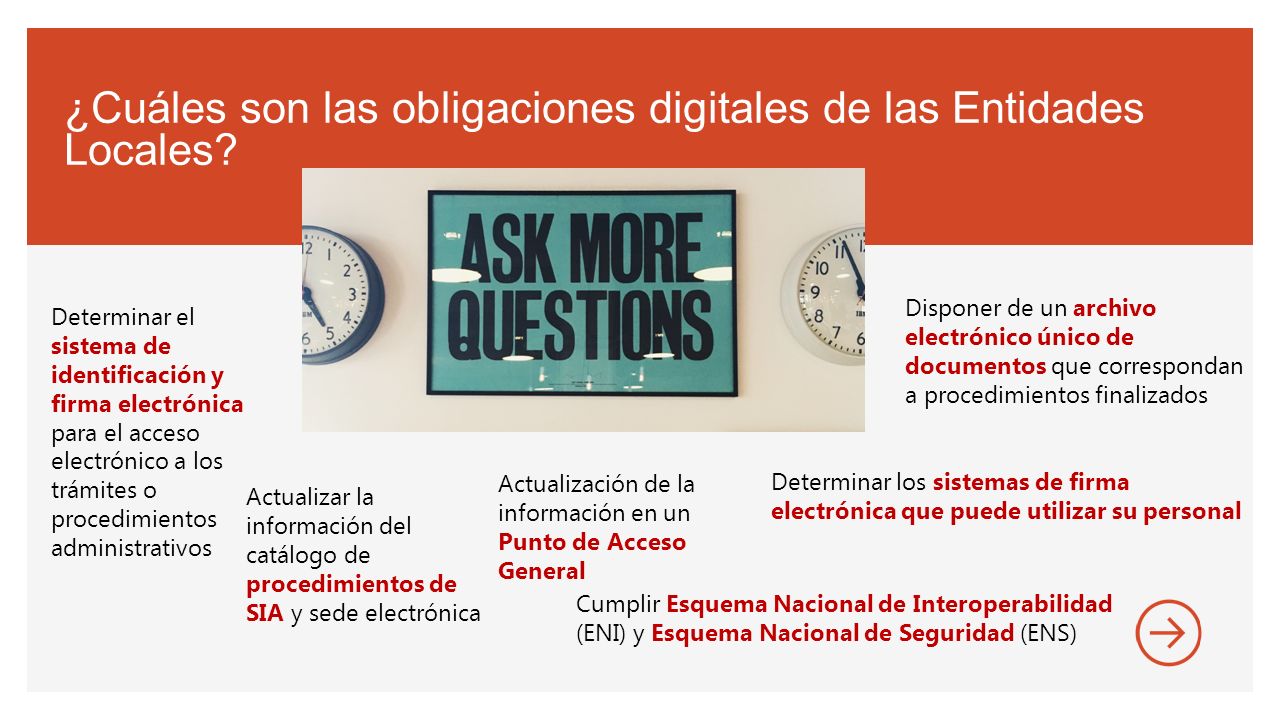 ¿Cuáles son las obligaciones digitales de las Entidades Locales?

ASK MORE QUESTIONS

Determinar el sistema de identificación y firma electrónica para el acceso electrónico a los trámites o procedimientos administrativos

Actualizar la información del catálogo de procedimientos de SIA y sede electrónica

Actualización de la información en un Punto de Acceso General

Disponer de un archivo electrónico único de documentos que correspondan a procedimientos finalizados

Determinar los sistemas de firma electrónica que puede utilizar su personal

Cumplir Esquema Nacional de Interoperabilidad (ENI) y Esquema Nacional de Seguridad (ENS)